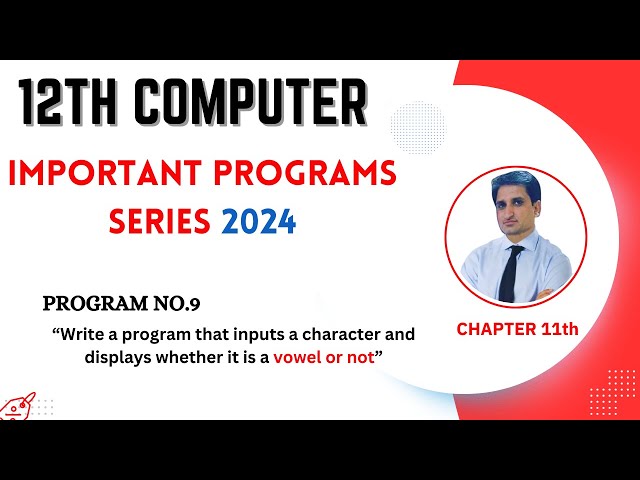 12TH COMPUTER

IMPORTANT PROGRAMS

SERIES 2024

PROGRAM NO.9

“Write a program that inputs a character and displays whether it is a vowel or not”

CHAPTER 11th